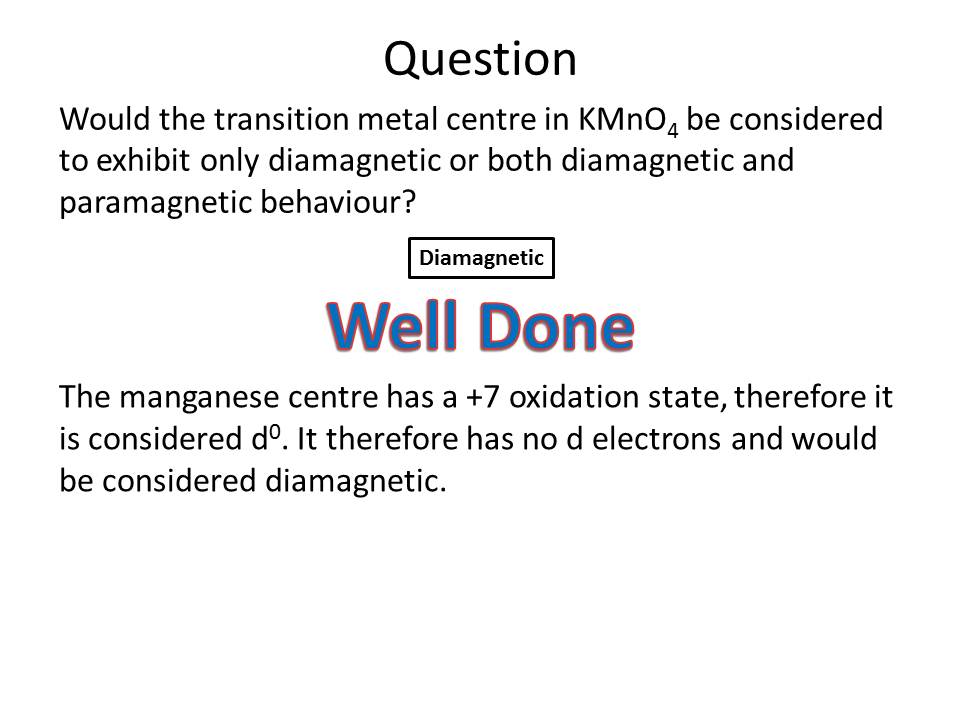 Question

Would the transition metal centre in $KMnO_4$ be considered to exhibit only diamagnetic or both diamagnetic and paramagnetic behaviour?

Diamagnetic

Well Done

The manganese centre has a +7 oxidation state, therefore it is considered $d^0$. It therefore has no d electrons and would be considered diamagnetic.